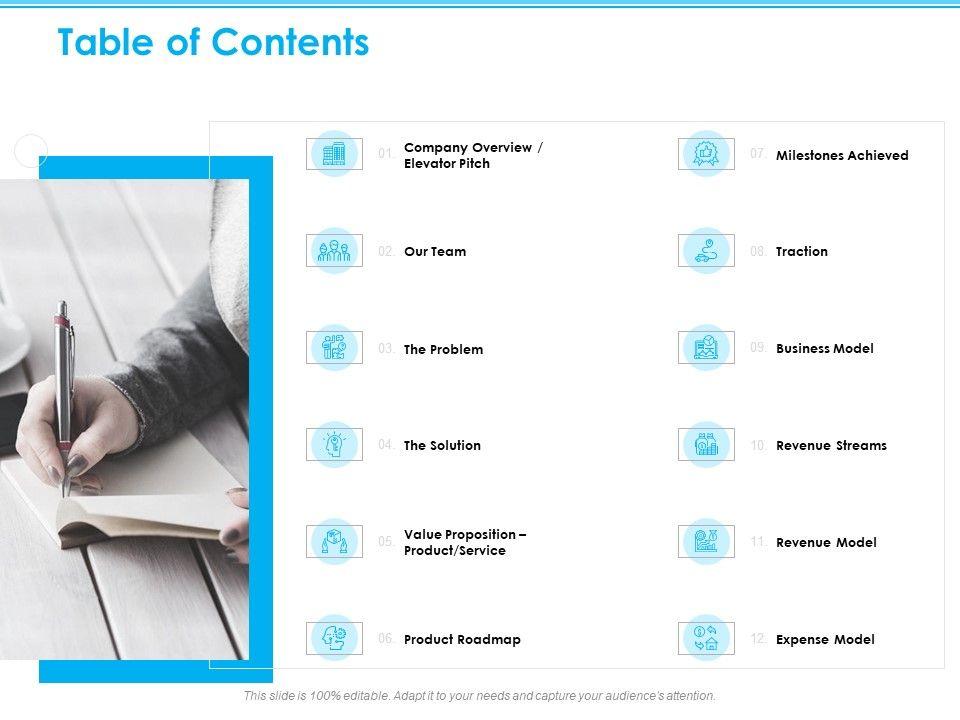 Table of Contents

01. Company Overview / Elevator Pitch

02. Our Team

03. The Problem

04. The Solution

05. Value Proposition – Product/Service

06. Product Roadmap

07. Milestones Achieved

08. Traction

09. Business Model

10. Revenue Streams

11. Revenue Model

12. Expense Model

This slide is 100% editable. Adapt it to your needs and capture your audience's attention.